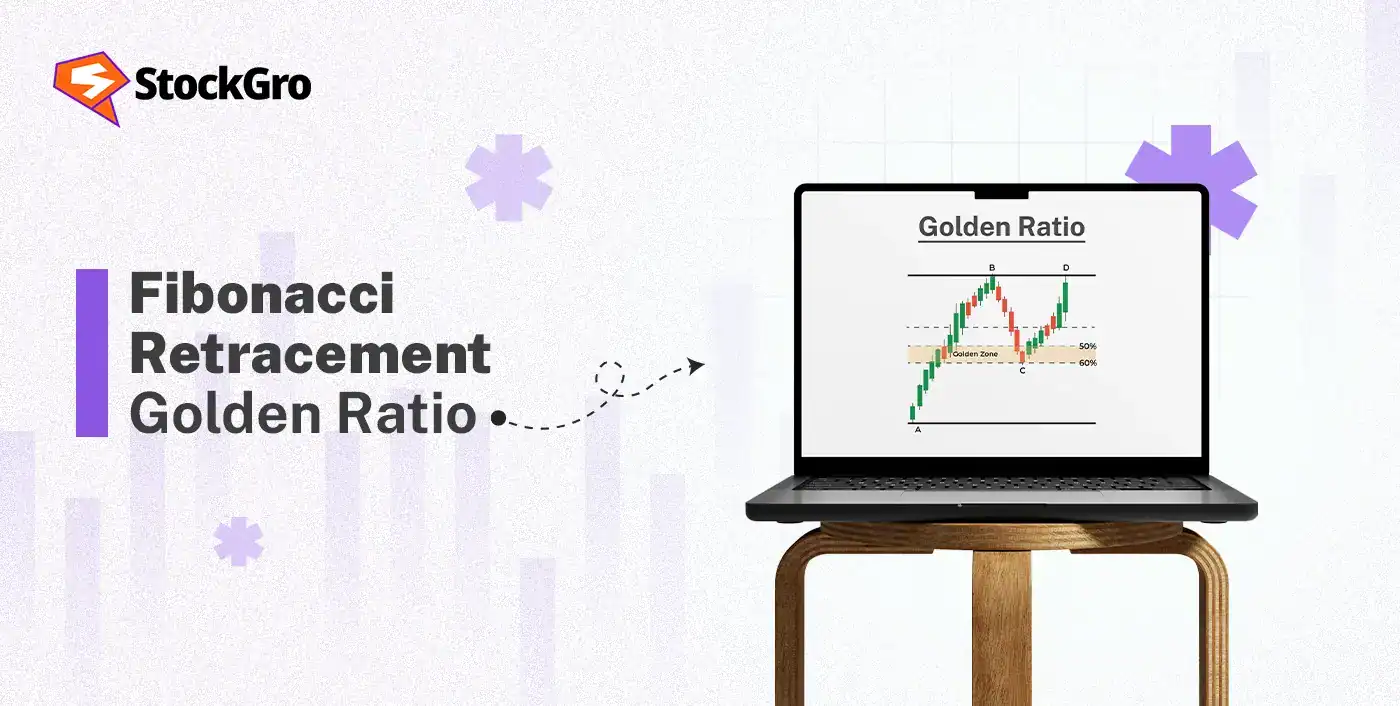 StockGro

Fibonacci Retracement Golden Ratio

Golden Ratio

B D

Golden Zone

50%
60%

C

A